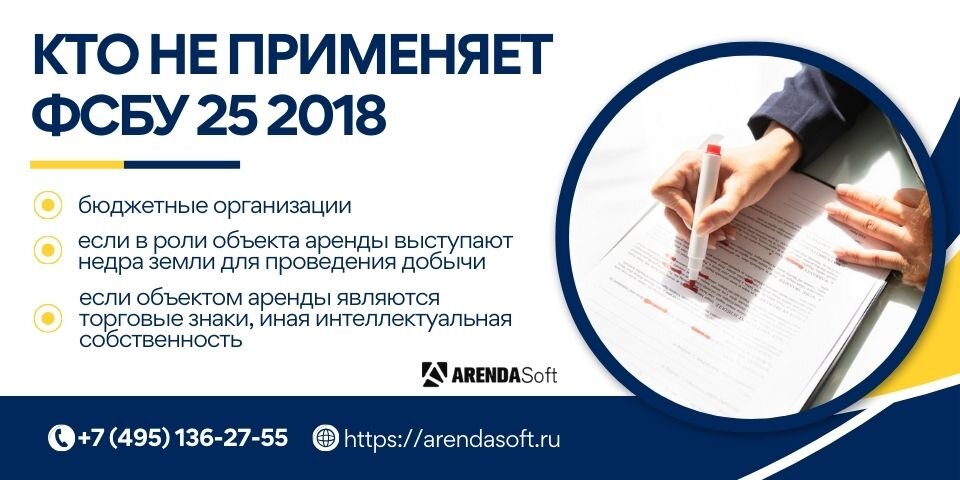 КТО НЕ ПРИМЕНЯЕТ ФСБУ 25 2018

бюджетные организации

если в роли объекта аренды выступают недра земли для проведения добычи

если объектом аренды являются торговые знаки, иная интеллектуальная собственность

ARENDASoft

+7 (495) 136-27-55

https://arendasoft.ru